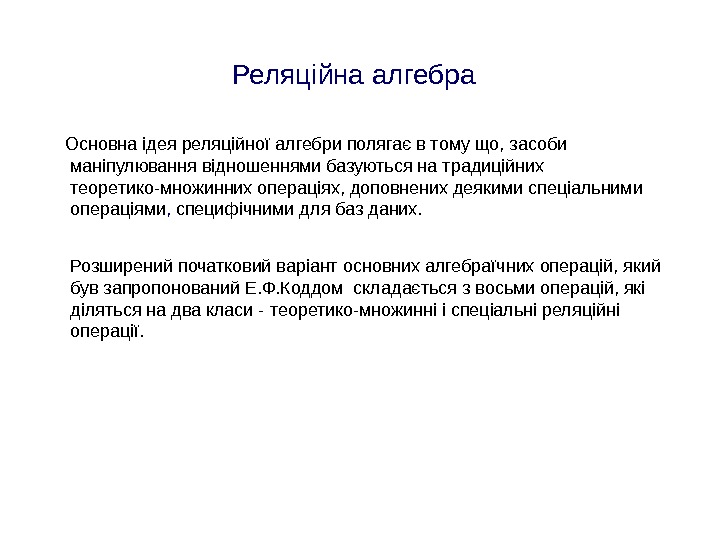 Реляційна алгебра

Основна ідея реляційної алгебри полягає в тому що, засоби маніпулювання відношеннями базуються на традиційних теоретико-множинних операціях, доповнених деякими спеціальними операціями, специфічними для баз даних.

Розширений початковий варіант основних алгебраїчних операцій, який був запропонований Е.Ф.Коддом складається з восьми операцій, які діляться на два класи - теоретико-множинні і спеціальні реляційні операції.